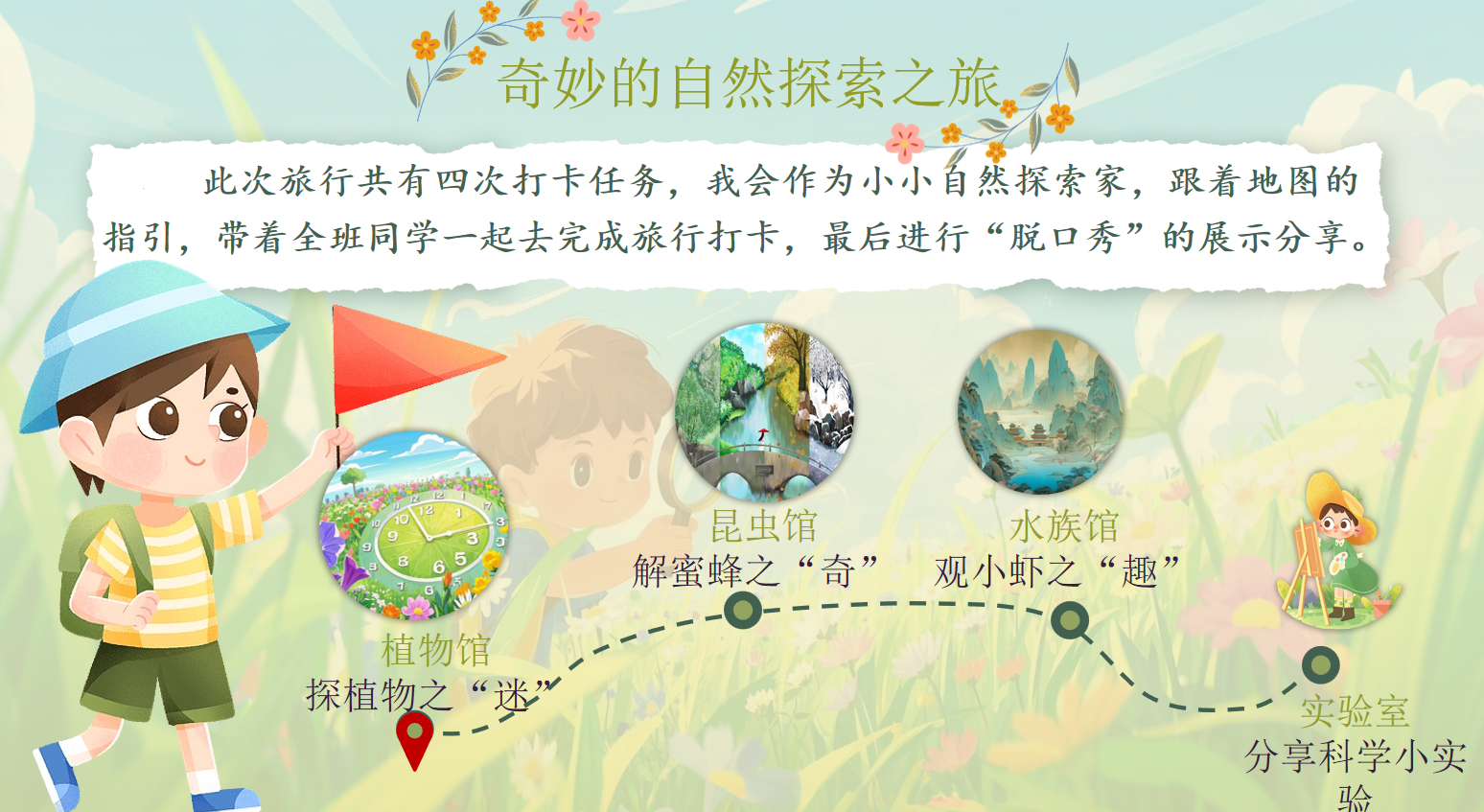 奇妙的自然探索之旅

此次旅行共有四次打卡任务，我会作为小小自然探索家，跟着地图的指引，带着全班同学一起去完成旅行打卡，最后进行“脱口秀”的展示分享。

植物馆
探植物之“迷”

昆虫馆
解蜜蜂之“奇”

水族馆
观小虾之“趣”

实验室
分享科学小实验